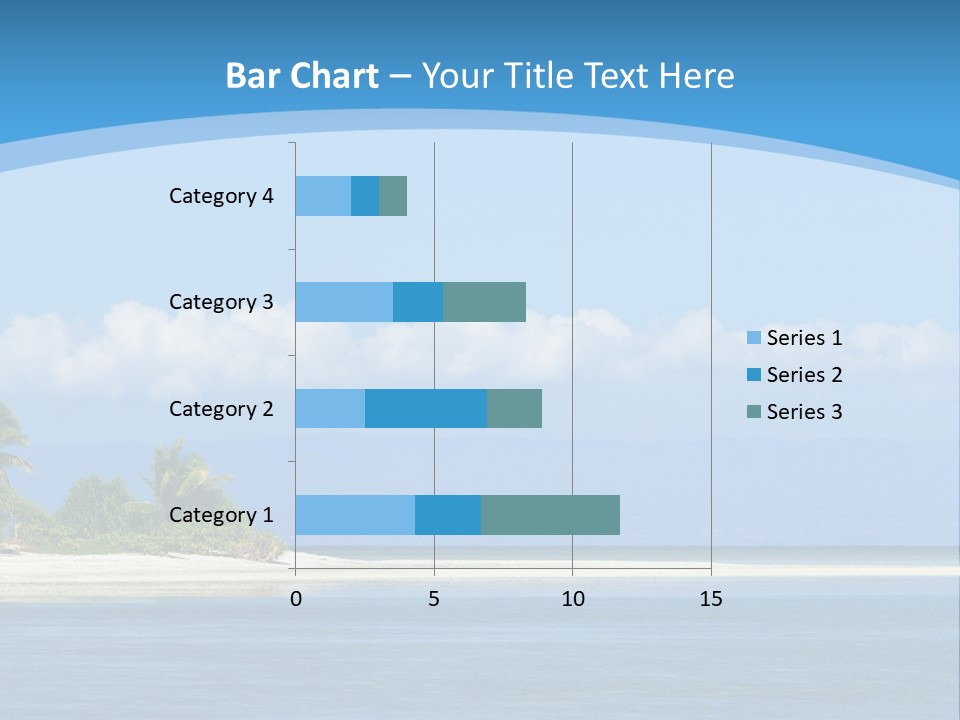 Bar Chart – Your Title Text Here

Category 4
Category 3
Category 2
Category 1

0
5
10
15

Series 1
Series 2
Series 3